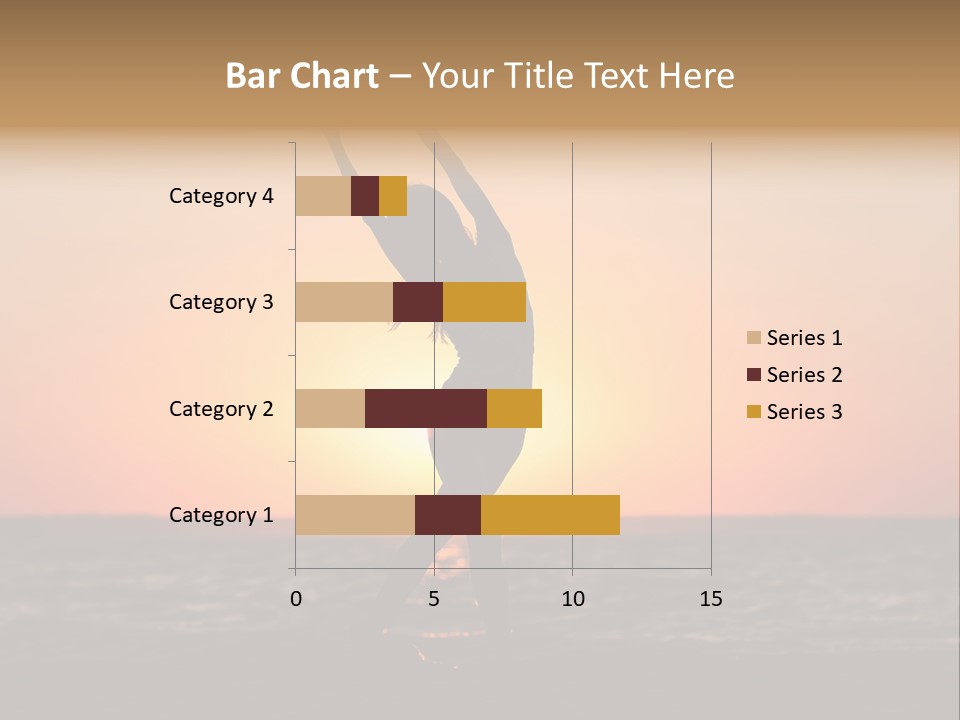 Bar Chart – Your Title Text Here

Category 4
Category 3
Category 2
Category 1

0
5
10
15

Series 1
Series 2
Series 3